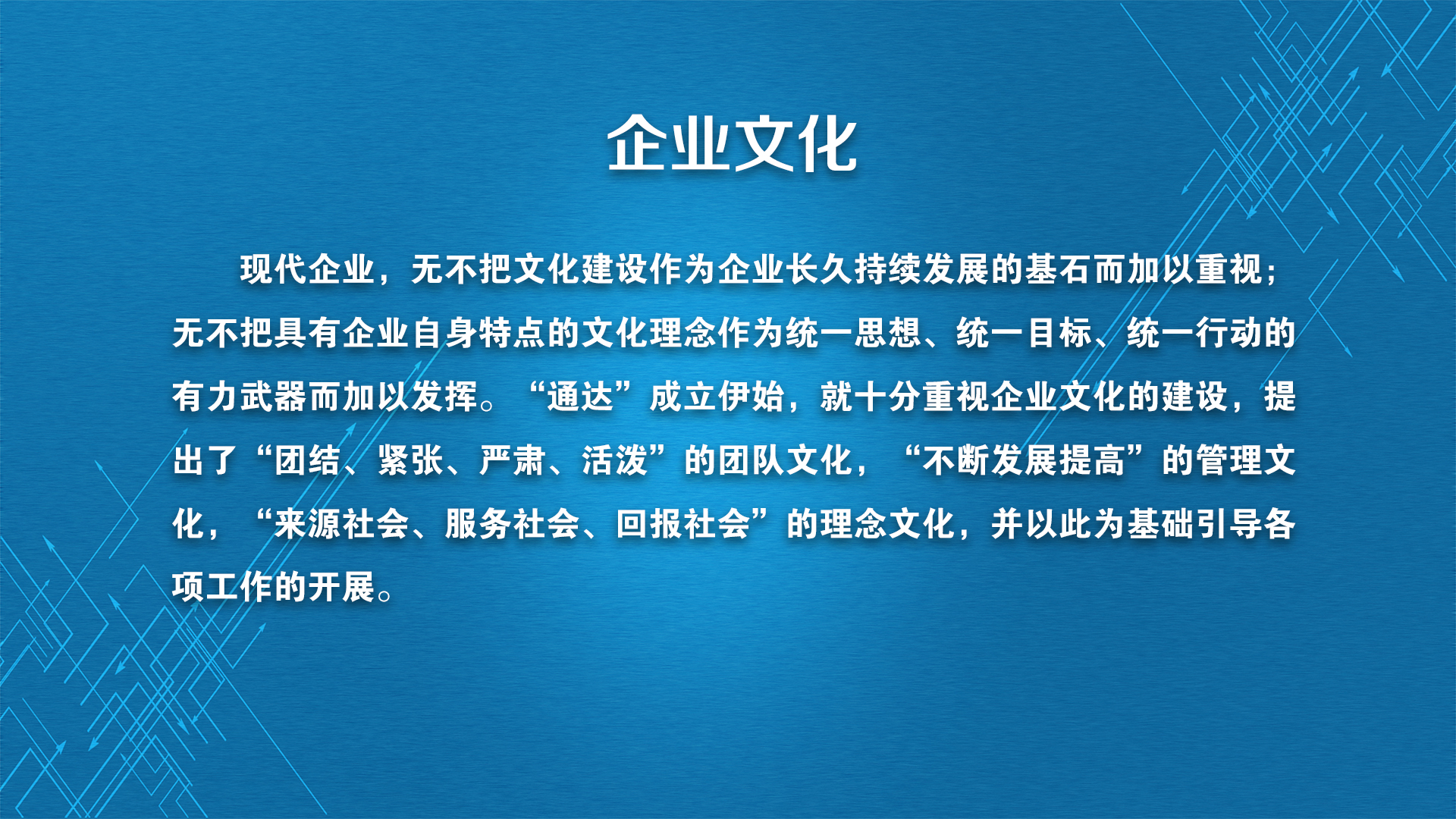 企业文化

现代企业，无不把文化建设作为企业长久持续发展的基石而加以重视；无不把具有企业自身特点的文化理念作为统一思想、统一目标、统一行动的有力武器而加以发挥。“通达”成立伊始，就十分重视企业文化的建设，提出了“团结、紧张、严肃、活泼”的团队文化，“不断发展提高”的管理文化，“来源社会、服务社会、回报社会”的理念文化，并以此为基础引导各项工作的开展。